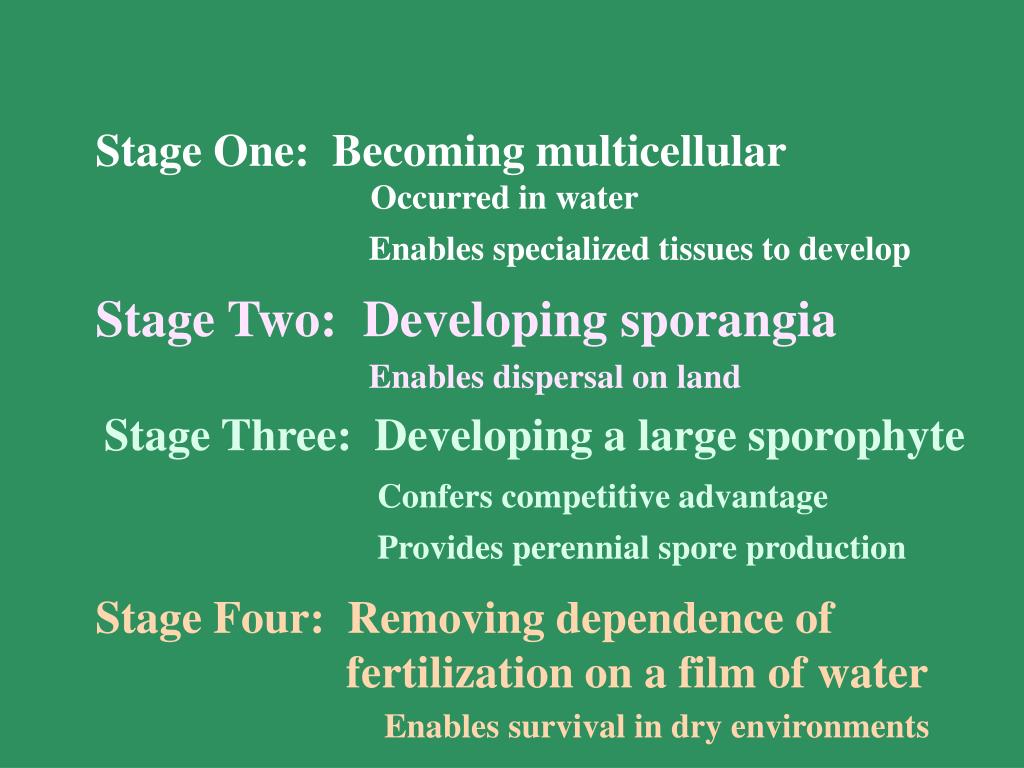 Stage One: Becoming multicellular

Occurred in water

Enables specialized tissues to develop

Stage Two: Developing sporangia

Enables dispersal on land

Stage Three: Developing a large sporophyte

Confers competitive advantage

Provides perennial spore production

Stage Four: Removing dependence of fertilization on a film of water

Enables survival in dry environments